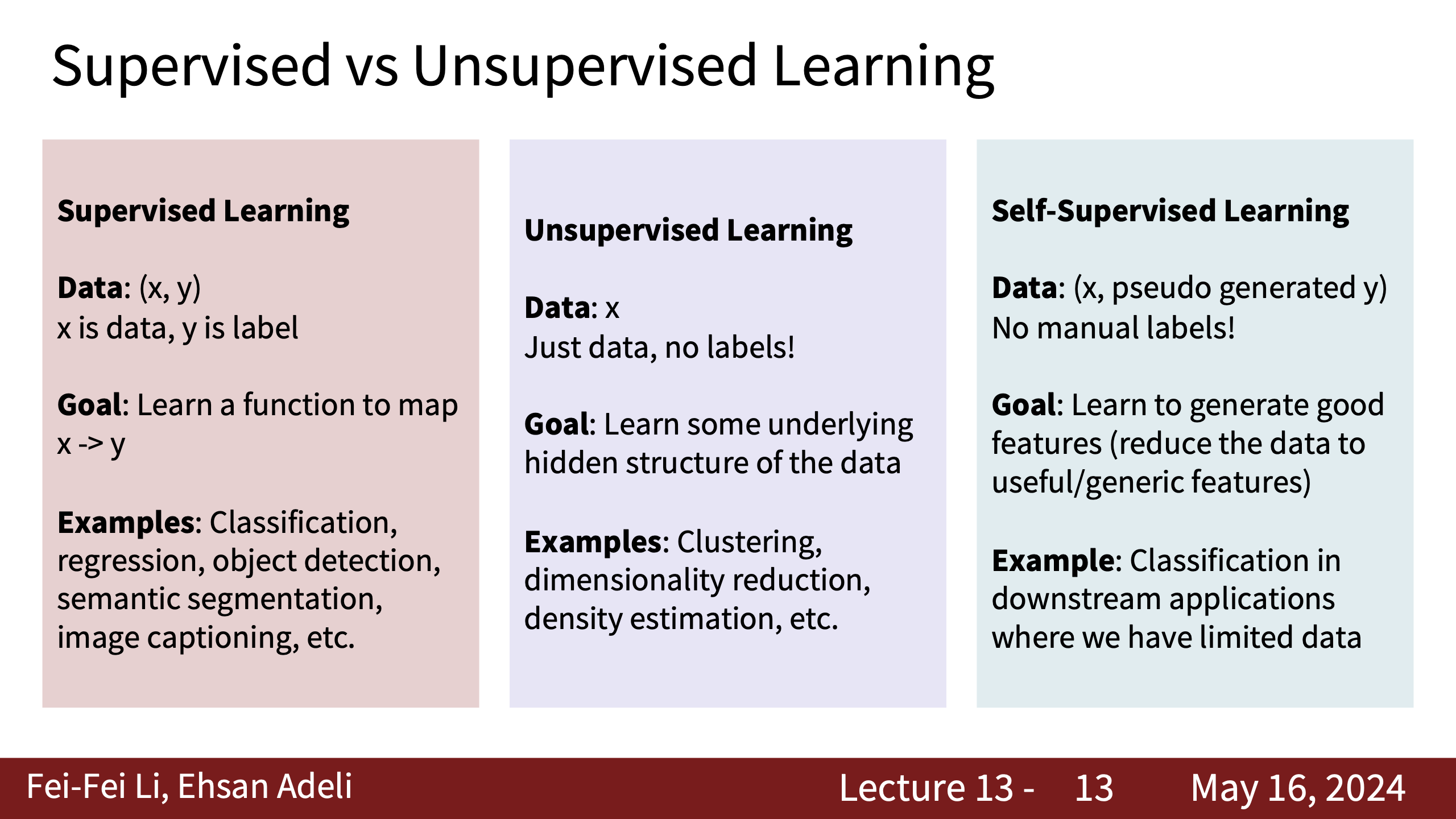 Supervised vs Unsupervised Learning

Supervised Learning

Data: (x, y)
x is data, y is label

Goal: Learn a function to map x -> y

Examples: Classification, regression, object detection, semantic segmentation, image captioning, etc.

Unsupervised Learning

Data: x
Just data, no labels!

Goal: Learn some underlying hidden structure of the data

Examples: Clustering, dimensionality reduction, density estimation, etc.

Self-Supervised Learning

Data: (x, pseudo generated y)
No manual labels!

Goal: Learn to generate good features (reduce the data to useful/generic features)

Example: Classification in downstream applications where we have limited data

Fei-Fei Li, Ehsan Adeli

Lecture 13 - 13

May 16, 2024